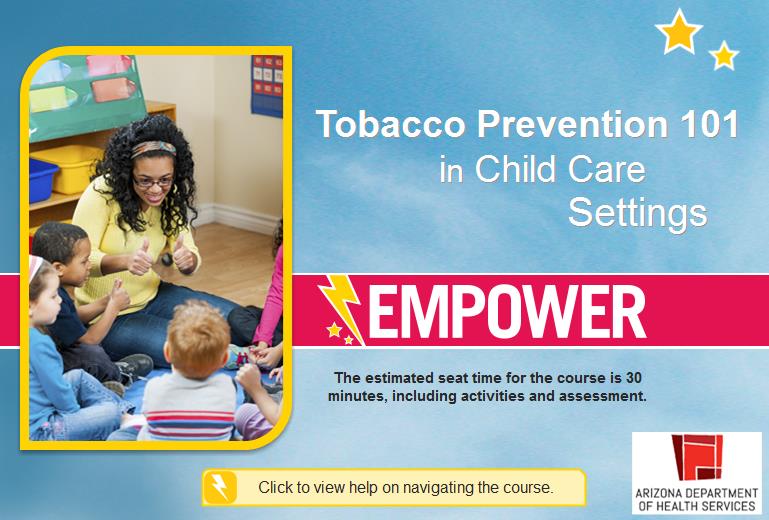 Tobacco Prevention 101
in Child Care
Settings

EMPOWER

The estimated seat time for the course is 30 minutes, including activities and assessment.

Click to view help on navigating the course.

ARIZONA DEPARTMENT OF HEALTH SERVICES